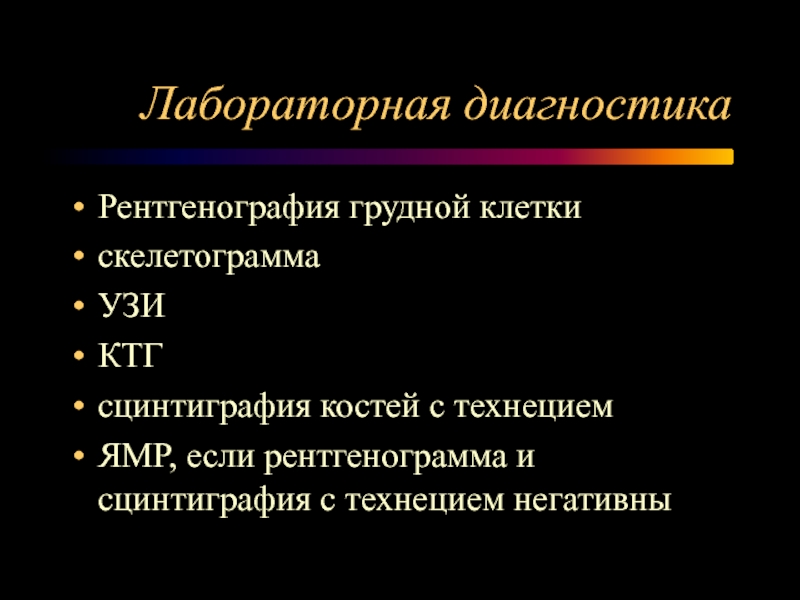 Лабораторная диагностика

• Рентгенография грудной клетки
• скелетограмма
• УЗИ
• КТГ
• сцинтиграфия костей с технецием
• ЯМР, если рентгенограмма и сцинтиграфия с технецием негативны